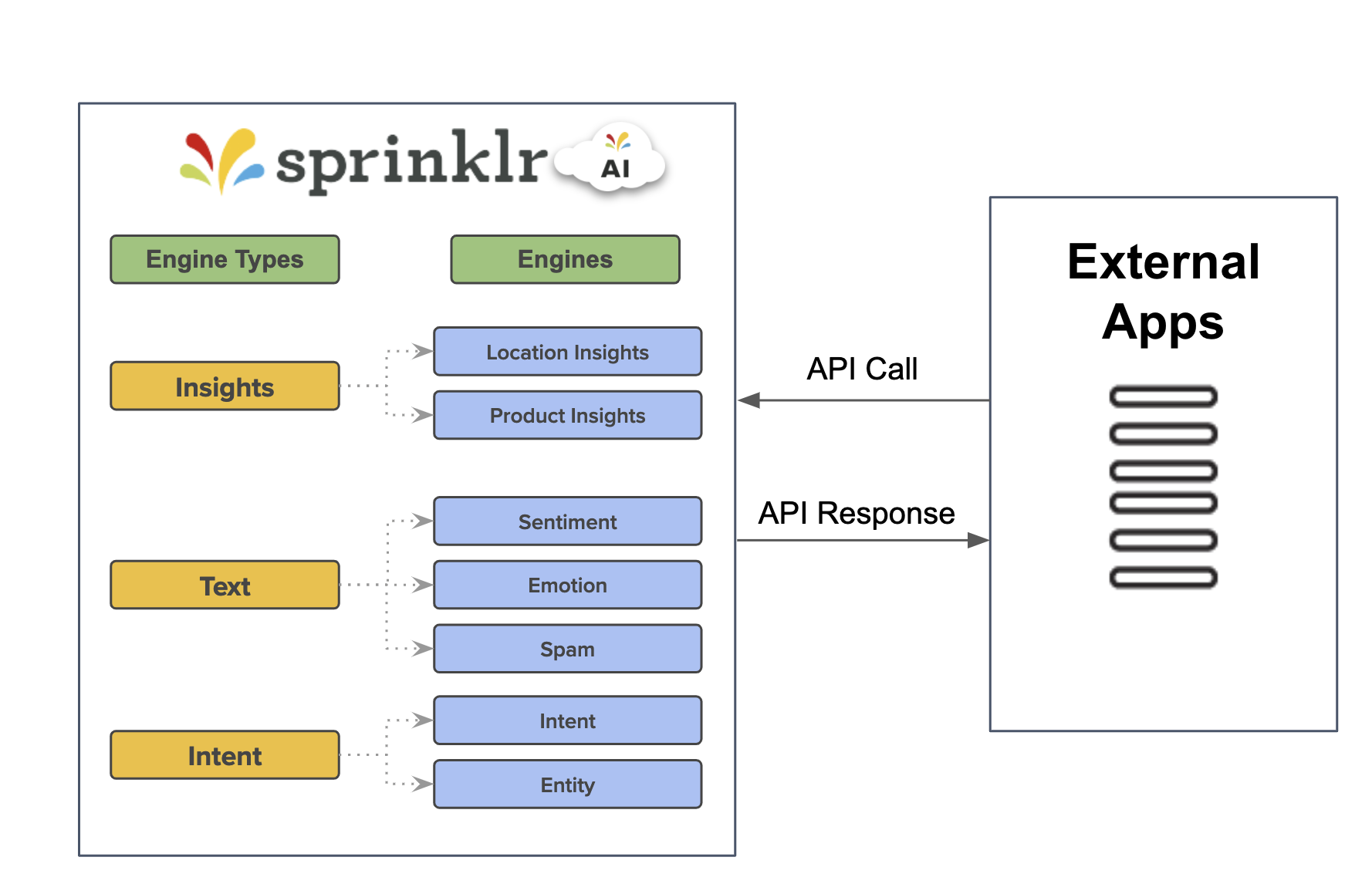 sprinklr AI

Engine Types

Engines

Insights

Location Insights

Product Insights

Text

Sentiment

Emotion

Spam

Intent

Intent

Entity

API Call

API Response

External Apps